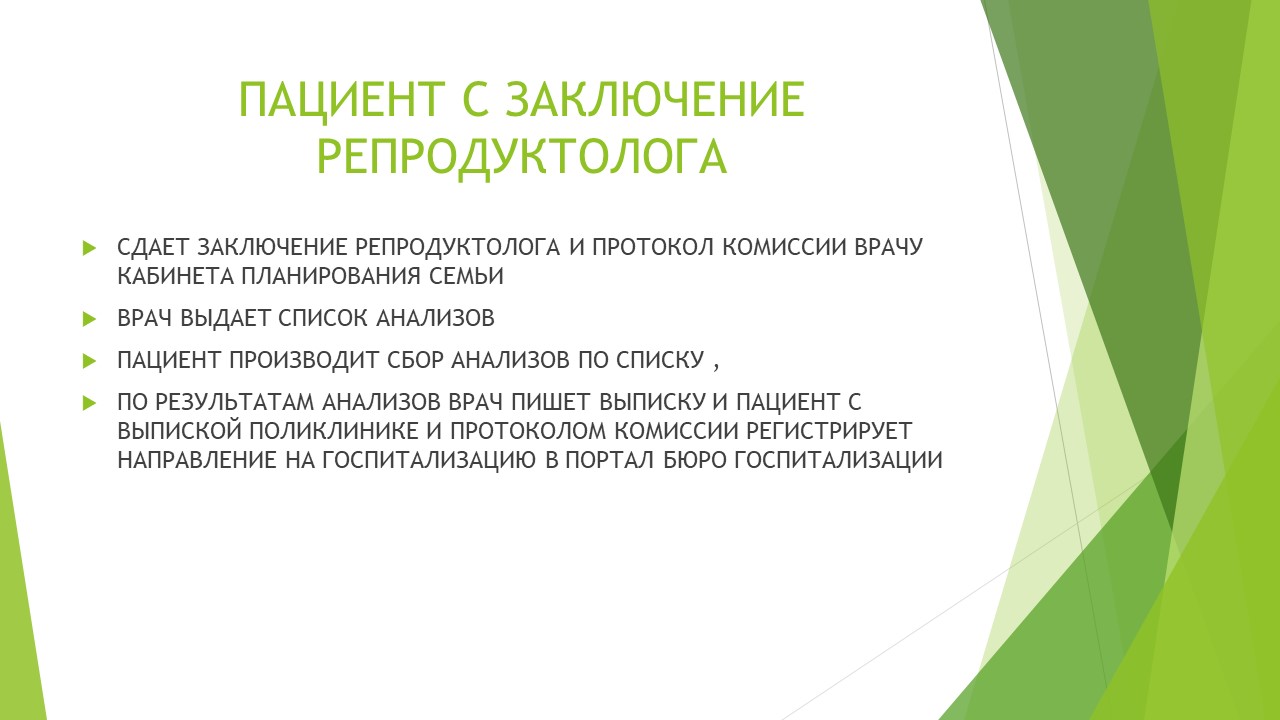 ПАЦИЕНТ С ЗАКЛЮЧЕНИЕ РЕПРОДУКТОЛОГА

СДАЕТ ЗАКЛЮЧЕНИЕ РЕПРОДУКТОЛОГА И ПРОТОКОЛ КОМИССИИ ВРАЧУ КАБИНЕТА ПЛАНИРОВАНИЯ СЕМЬИ

ВРАЧ ВЫДАЕТ СПИСОК АНАЛИЗОВ

ПАЦИЕНТ ПРОИЗВОДИТ СБОР АНАЛИЗОВ ПО СПИСКУ ,

ПО РЕЗУЛЬТАТАМ АНАЛИЗОВ ВРАЧ ПИШЕТ ВЫПИСКУ И ПАЦИЕНТ С ВЫПИСКОЙ ПОЛИКЛИНИКЕ И ПРОТОКОЛОМ КОМИССИИ РЕГИСТРИРУЕТ НАПРАВЛЕНИЕ НА ГОСПИТАЛИЗАЦИЮ В ПОРТАЛ БЮРО ГОСПИТАЛИЗАЦИИ